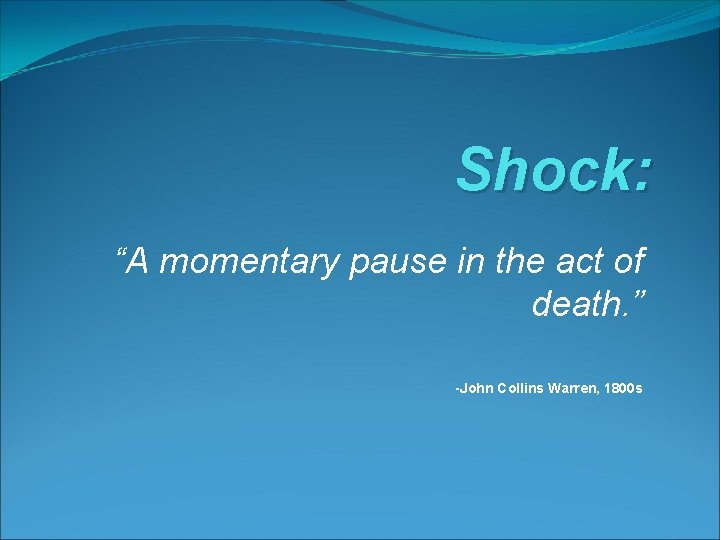 Shock:

“A momentary pause in the act of death.”

-John Collins Warren, 1800s